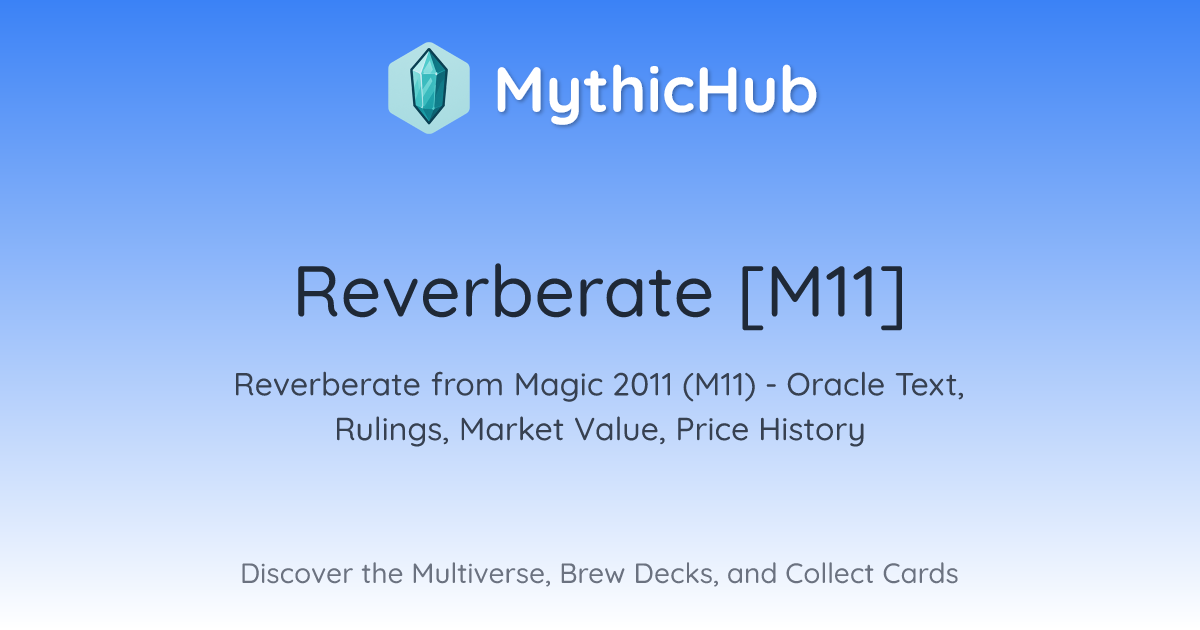 MythicHub

Reverberate [M11]

Reverberate from Magic 2011 (M11) - Oracle Text, Rulings, Market Value, Price History

Discover the Multiverse, Brew Decks, and Collect Cards